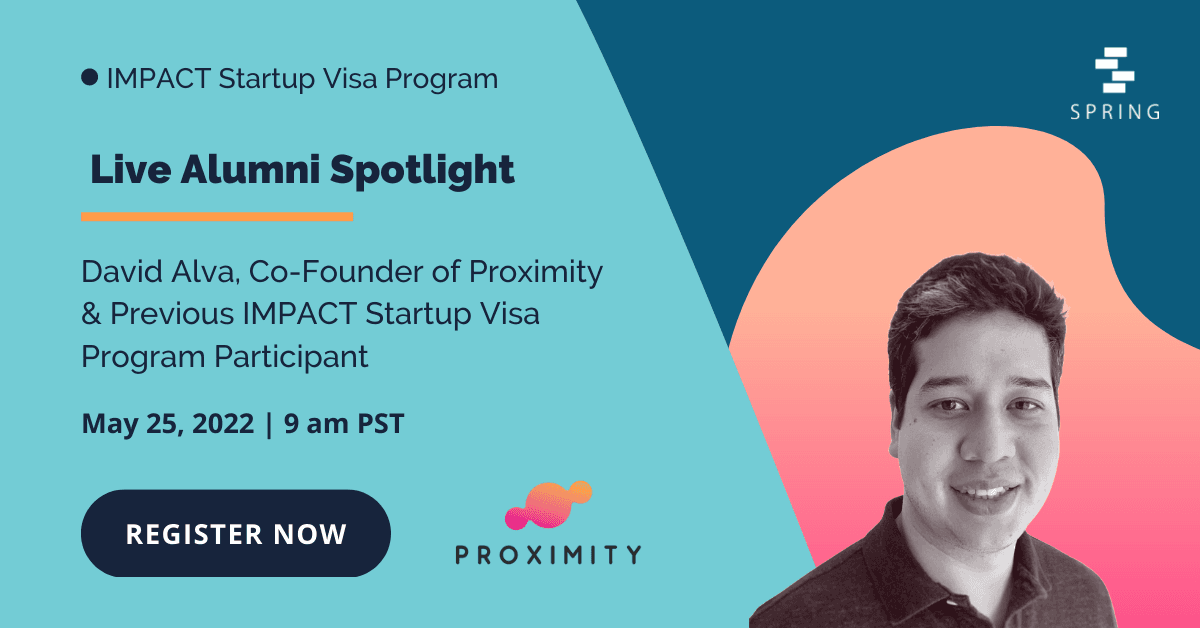 IMPACT Startup Visa Program

SPRING

Live Alumni Spotlight

David Alva, Co-Founder of Proximity & Previous IMPACT Startup Visa Program Participant

May 25, 2022 | 9 am PST

REGISTER NOW

PROXIMITY